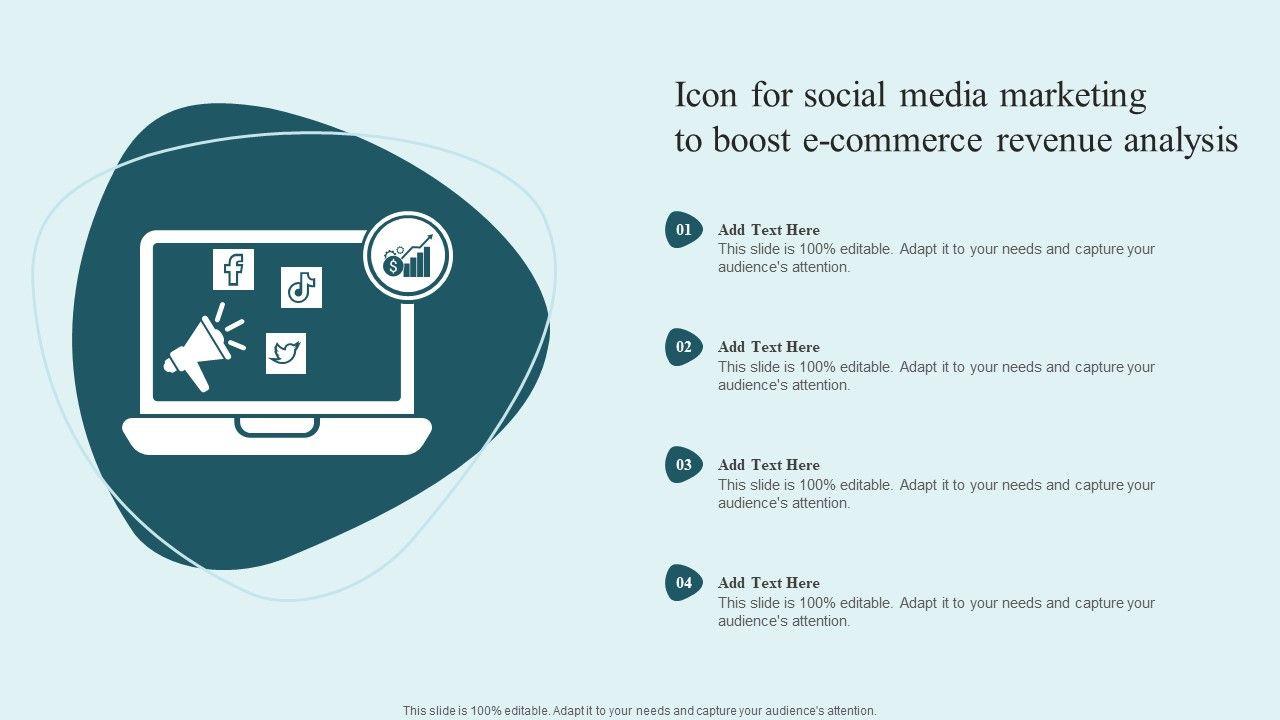 Icon for social media marketing to boost e-commerce revenue analysis

01
Add Text Here
This slide is 100% editable. Adapt it to your needs and capture your audience's attention.

02
Add Text Here
This slide is 100% editable. Adapt it to your needs and capture your audience's attention.

03
Add Text Here
This slide is 100% editable. Adapt it to your needs and capture your audience's attention.

04
Add Text Here
This slide is 100% editable. Adapt it to your needs and capture your audience's attention.

This slide is 100% editable. Adapt it to your needs and capture your audience's attention.